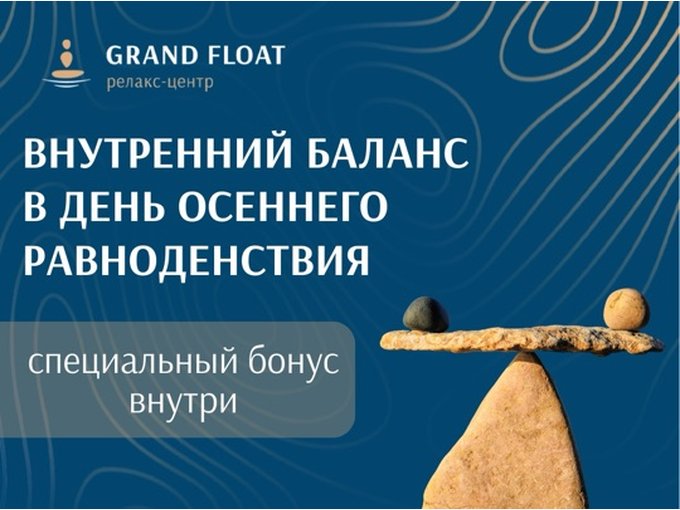 GRAND FLOAT
релакс-центр

ВНУТРЕННИЙ БАЛАНС В ДЕНЬ ОСЕННЕГО РАВНОДЕНСТВИЯ

специальный бонус внутри